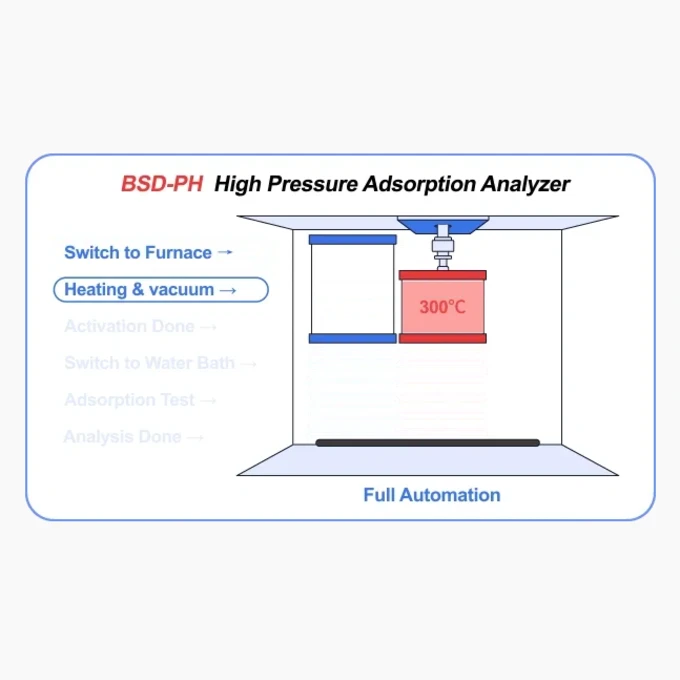 BSD-PH High Pressure Adsorption Analyzer

Switch to Furnace →

Heating & vacuum →

Activation Done →

Switch to Water Bath →

Adsorption Test →

Analysis Done →

300°C

Full Automation